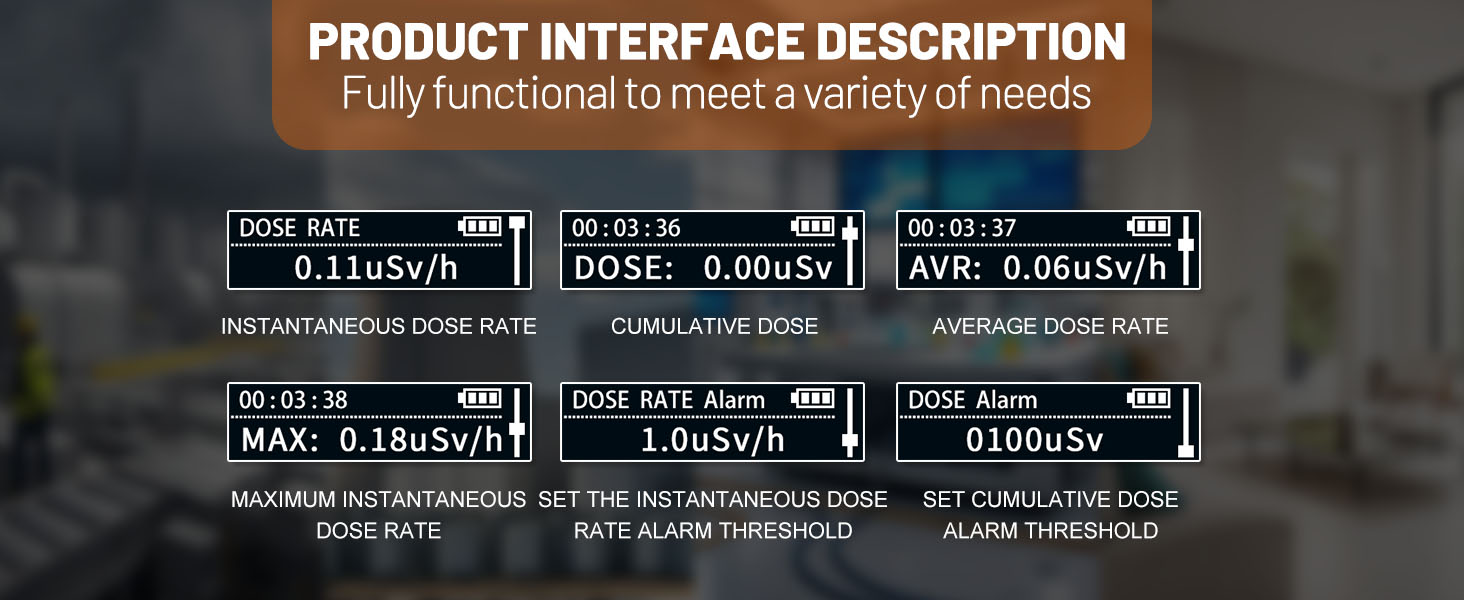 PRODUCT INTERFACE DESCRIPTION
Fully functional to meet a variety of needs

DOSE RATE
0.11uSv/h

INSTANTANEOUS DOSE RATE

00:03:36
DOSE: 0.00uSv

CUMULATIVE DOSE

00:03:37
AVR: 0.06uSv/h

AVERAGE DOSE RATE

00:03:38
MAX: 0.18uSv/h

MAXIMUM INSTANTANEOUS DOSE RATE

DOSE RATE Alarm
1.0uSv/h

SET THE INSTANTANEOUS DOSE RATE ALARM THRESHOLD

DOSE Alarm
0100uSv

SET CUMULATIVE DOSE ALARM THRESHOLD